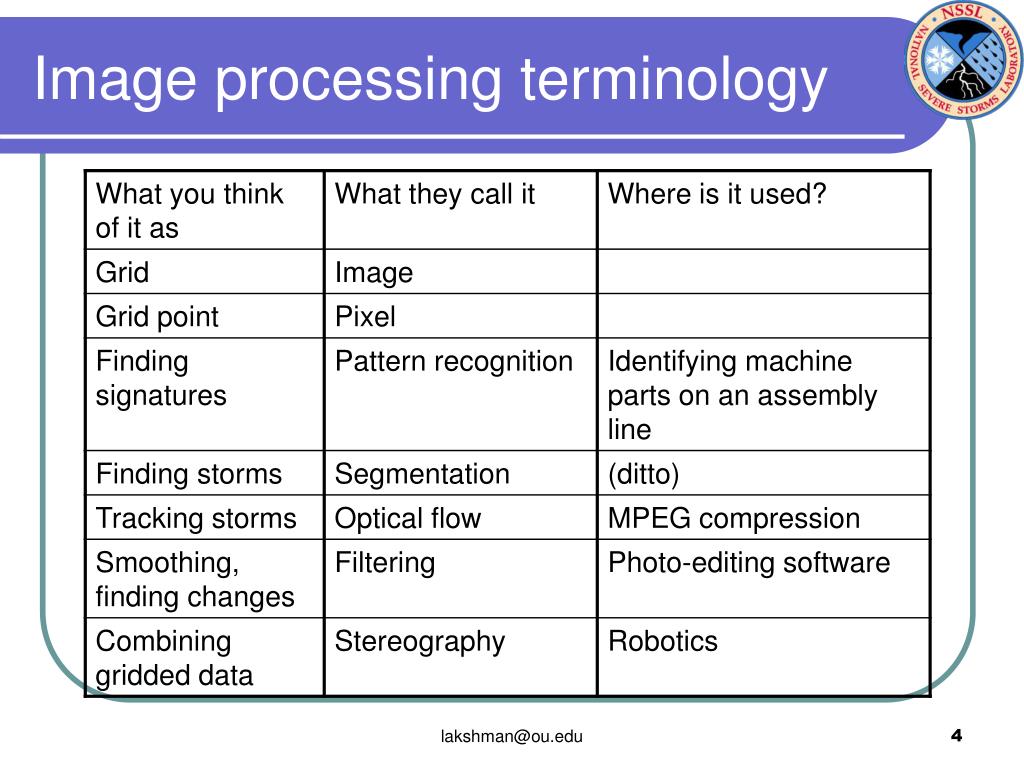 Image processing terminology

NSSL NATIONAL SEVERE STORMS LABORATORY

| What you think of it as | What they call it | Where is it used? |
|---|---|---|
| Grid | Image | |
| Grid point | Pixel | |
| Finding signatures | Pattern recognition | Identifying machine parts on an assembly line |
| Finding storms | Segmentation | (ditto) |
| Tracking storms | Optical flow | MPEG compression |
| Smoothing, finding changes | Filtering | Photo-editing software |
| Combining gridded data | Stereography | Robotics |

lakshman@ou.edu

4